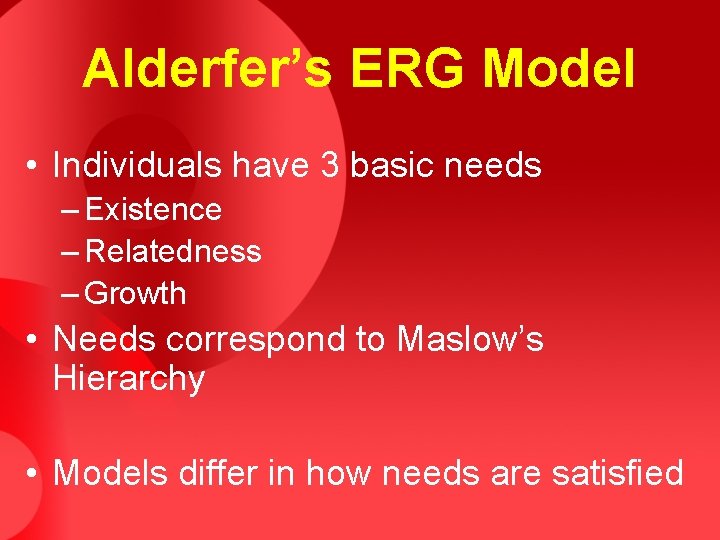 Alderfer's ERG Model

• Individuals have 3 basic needs
– Existence
– Relatedness
– Growth
• Needs correspond to Maslow's Hierarchy

• Models differ in how needs are satisfied